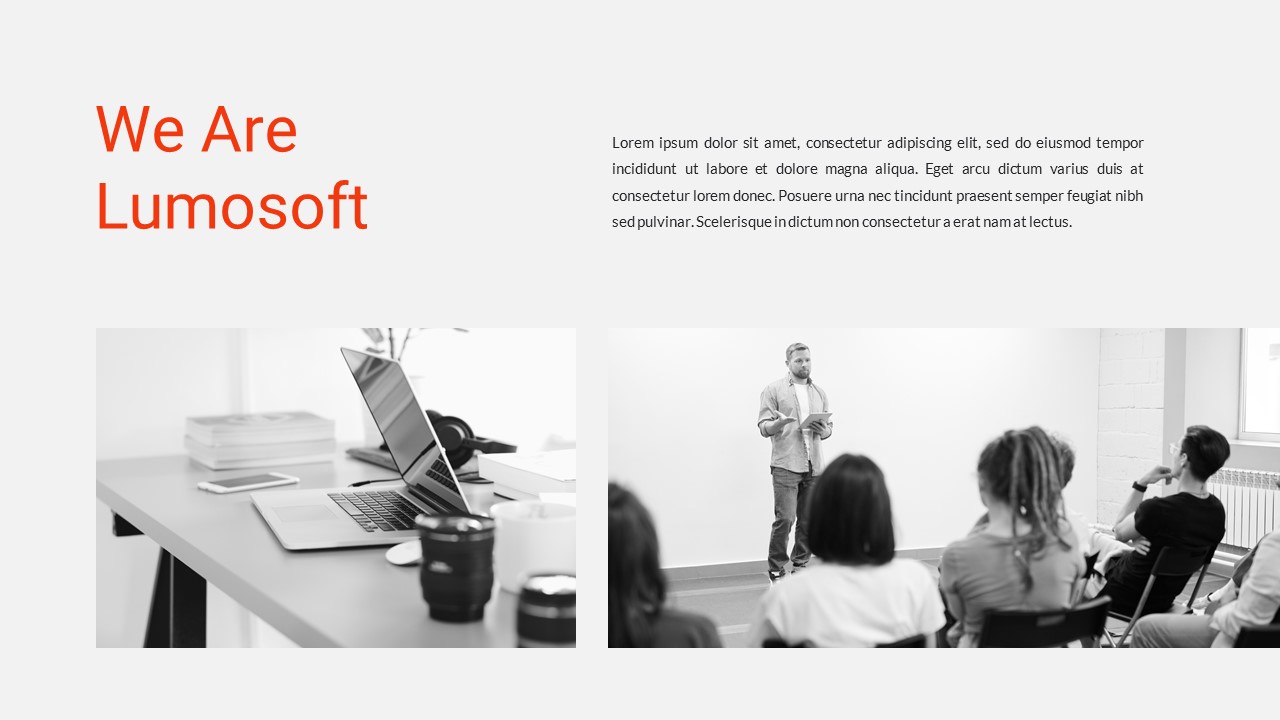 We Are Lumosoft

Lorem ipsum dolor sit amet, consectetur adipiscing elit, sed do eiusmod tempor incididunt ut labore et dolore magna aliqua. Eget arcu dictum varius duis at consectetur lorem donec. Posuere urna nec tincidunt praesent semper feugiat nibh sed pulvinar. Scelerisque in dictum non consectetur a erat nam at lectus.